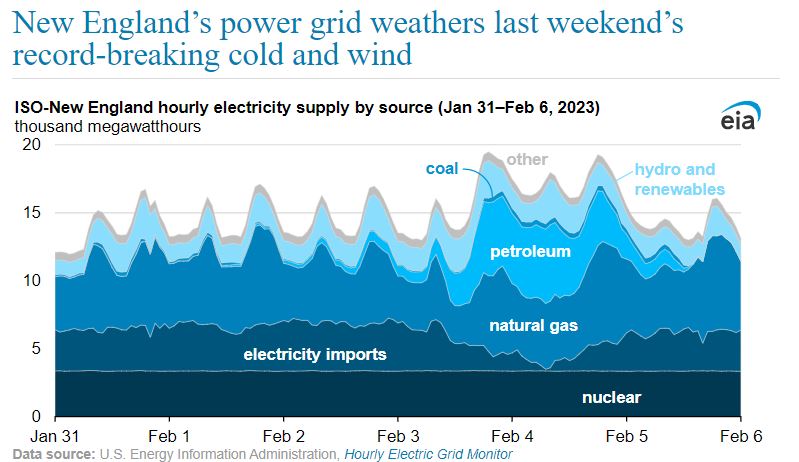 New England's power grid weathers last weekend's record-breaking cold and wind

ISO-New England hourly electricity supply by source (Jan 31–Feb 6, 2023)
thousand megawatthours

eia

20
15
10
5
0

coal
other
hydro and renewables
petroleum
natural gas
electricity imports
nuclear

Jan 31
Feb 1
Feb 2
Feb 3
Feb 4
Feb 5
Feb 6

Data source: U.S. Energy Information Administration, Hourly Electric Grid Monitor